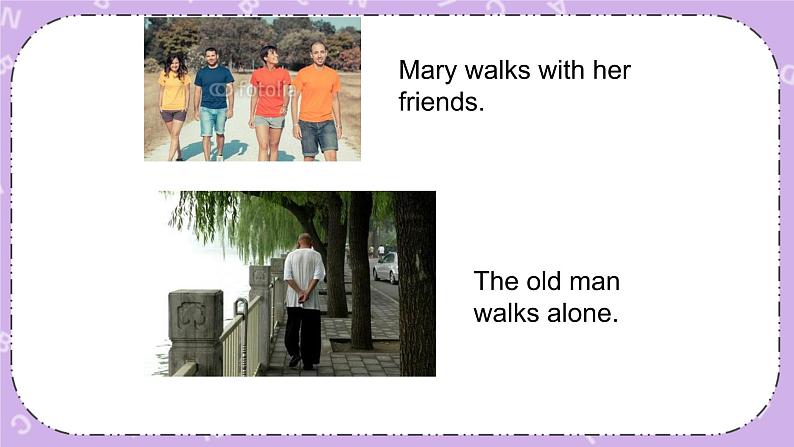 © fotolia

Mary walks with her friends.

The old man walks alone.